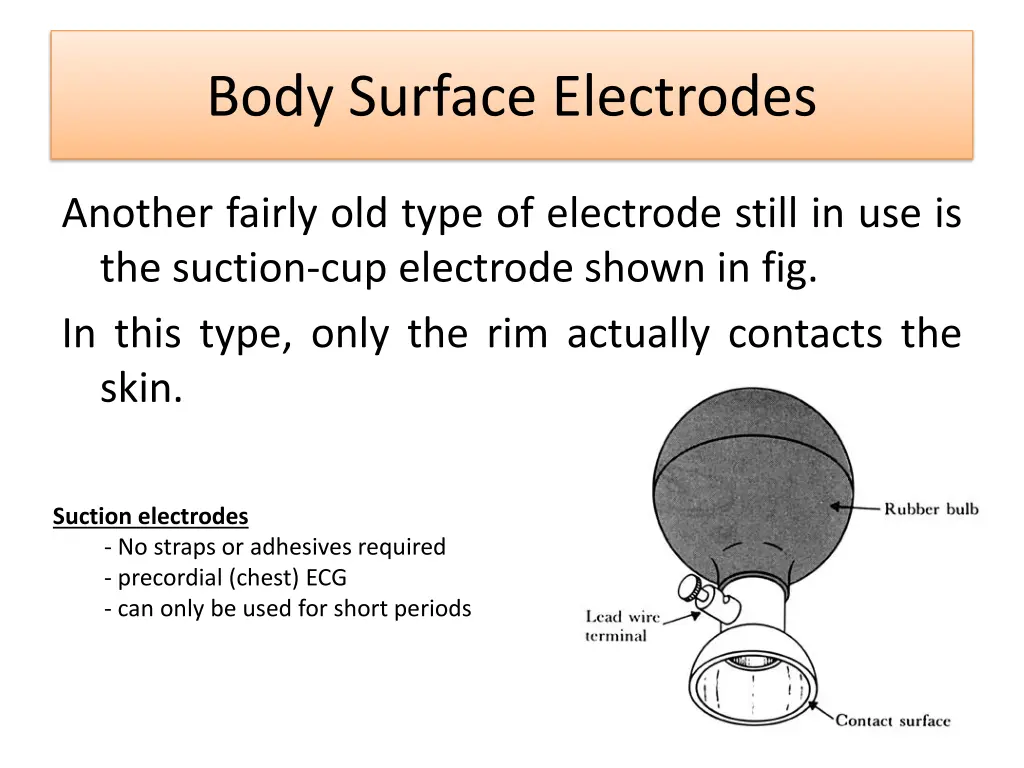 Body Surface Electrodes

Another fairly old type of electrode still in use is the suction-cup electrode shown in fig.

In this type, only the rim actually contacts the skin.

Suction electrodes
- No straps or adhesives required
- precordial (chest) ECG
- can only be used for short periods

Rubber bulb

Lead wire terminal

Contact surface